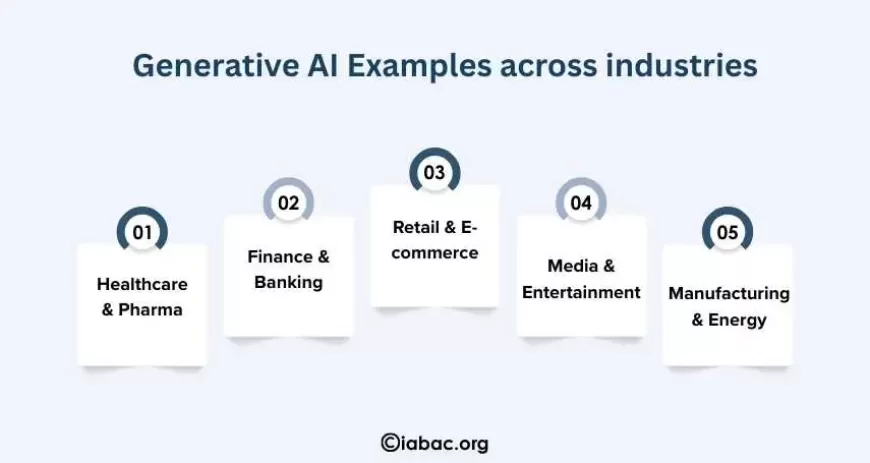 Generative AI Examples across industries

01
Healthcare & Pharma

02
Finance & Banking

03
Retail & E-commerce

04
Media & Entertainment

05
Manufacturing & Energy

©iabac.org